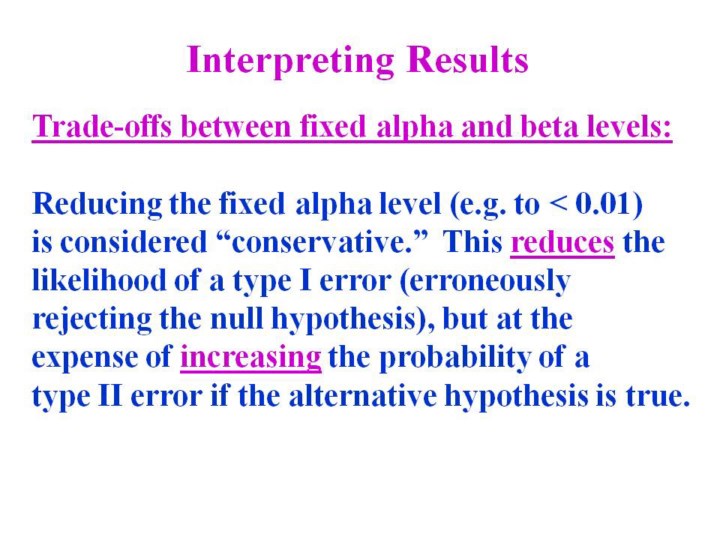 Interpreting Results

Trade-offs between fixed alpha and beta levels:

Reducing the fixed alpha level (e.g. to < 0.01) is considered “conservative.” This reduces the likelihood of a type I error (erroneously rejecting the null hypothesis), but at the expense of increasing the probability of a type II error if the alternative hypothesis is true.